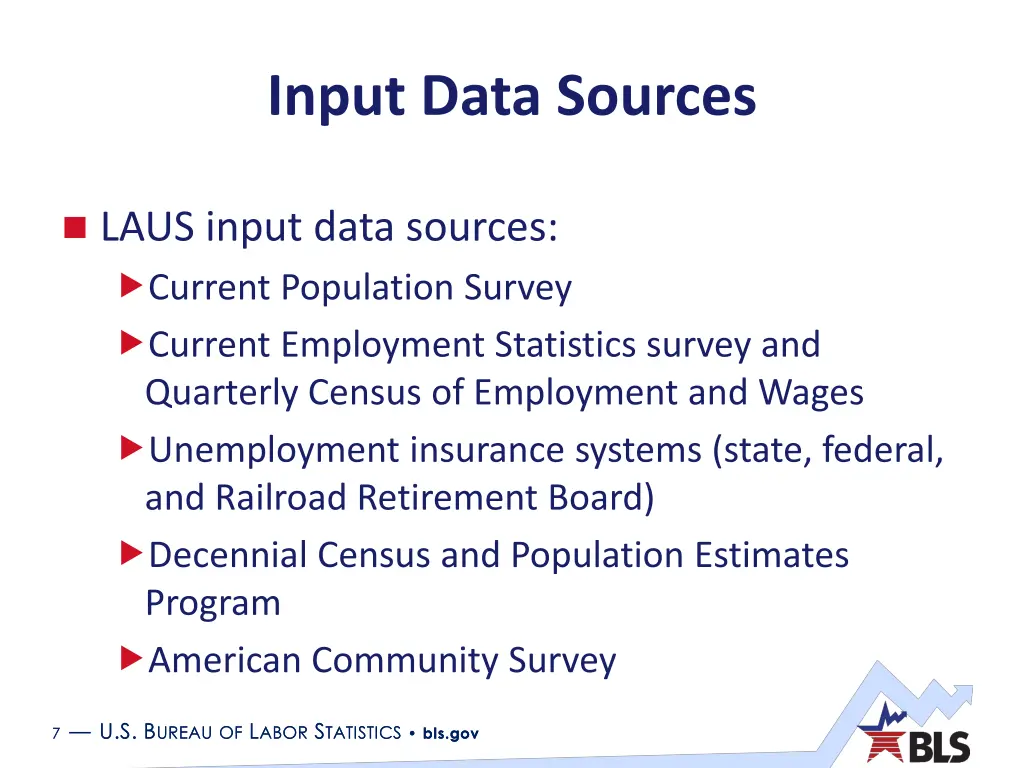 Input Data Sources

LAUS input data sources:

Current Population Survey

Current Employment Statistics survey and Quarterly Census of Employment and Wages

Unemployment insurance systems (state, federal, and Railroad Retirement Board)

Decennial Census and Population Estimates Program

American Community Survey

7 — U.S. BUREAU OF LABOR STATISTICS • bls.gov

BLS